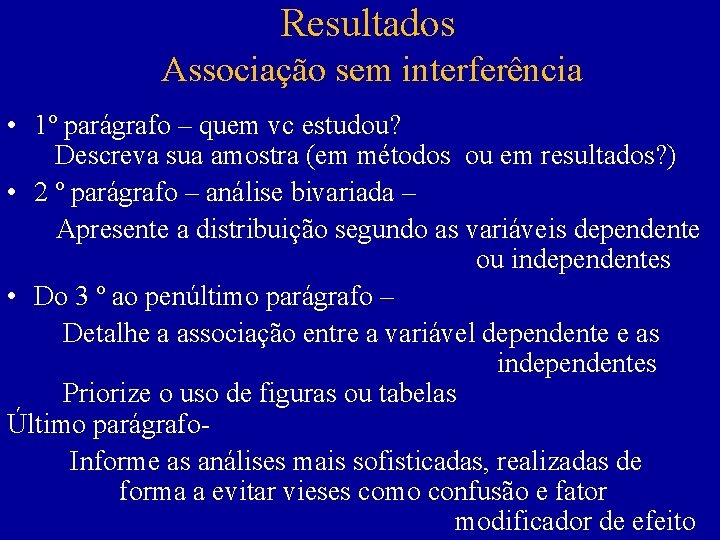 Resultados
Associação sem interferência

• 1º parágrafo – quem vc estudou?
Descreva sua amostra (em métodos ou em resultados?)
• 2 º parágrafo – análise bivariada –
Apresente a distribuição segundo as variáveis dependente ou independentes
• Do 3 º ao penúltimo parágrafo –
Detalhe a associação entre a variável dependente e as independentes
Priorize o uso de figuras ou tabelas
Último parágrafo-
Informe as análises mais sofisticadas, realizadas de forma a evitar vieses como confusão e fator modificador de efeito